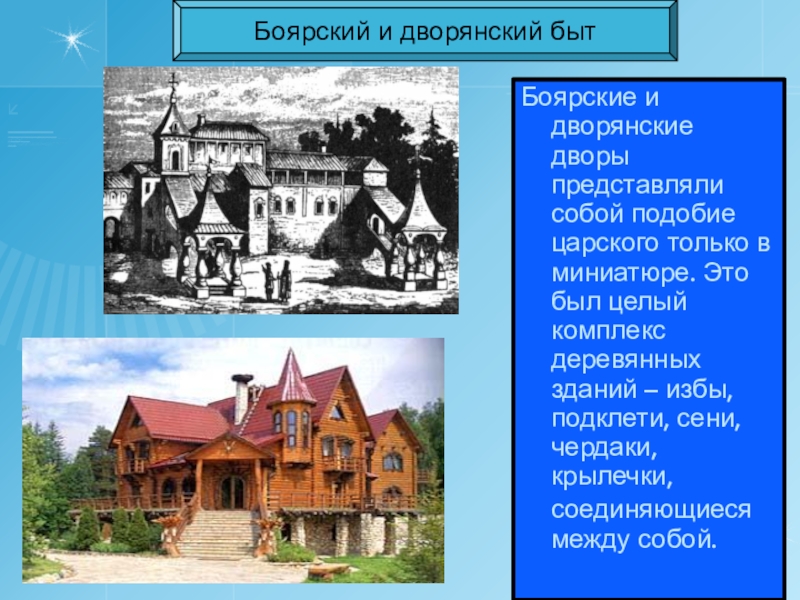 Боярский и дворянский быт

Боярские и дворянские дворы представляли собой подобие царского только в миниатюре. Это был целый комплекс деревянных зданий – избы, подклети, сени, чердаки, крылечки, соединяющиеся между собой.